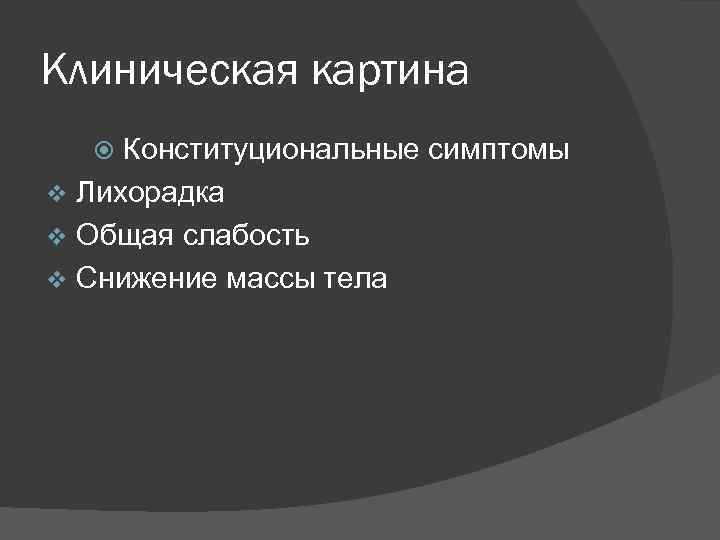 Клиническая картина

Конституциональные симптомы

Лихорадка

Общая слабость

Снижение массы тела